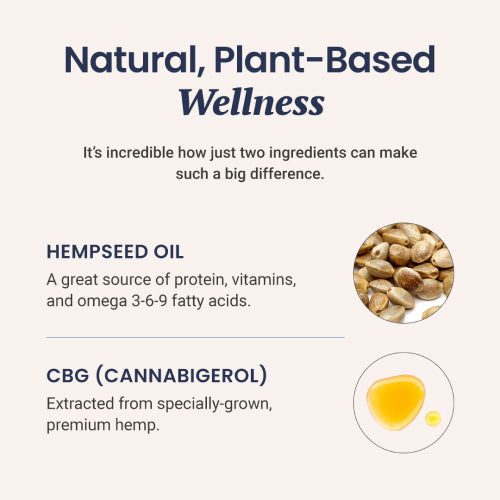 Natural, Plant-Based
Wellness

It's incredible how just two ingredients can make such a big difference.

HEMPSEED OIL
A great source of protein, vitamins, and omega 3-6-9 fatty acids.

CBG (CANNABIGEROL)
Extracted from specially-grown, premium hemp.